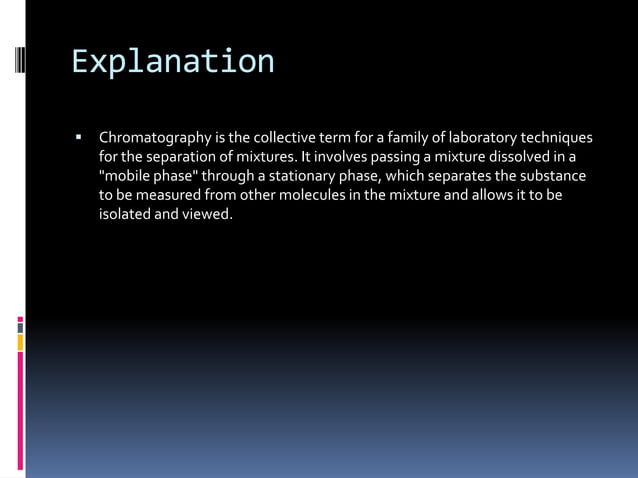 Explanation

▪ Chromatography is the collective term for a family of laboratory techniques for the separation of mixtures. It involves passing a mixture dissolved in a "mobile phase" through a stationary phase, which separates the substance to be measured from other molecules in the mixture and allows it to be isolated and viewed.